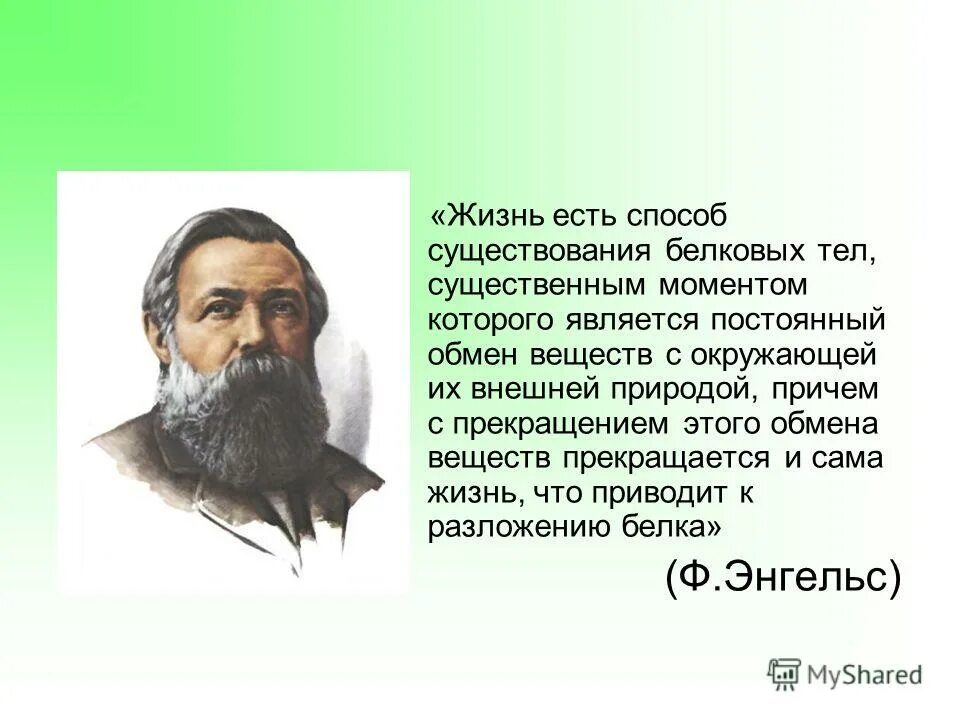 «Жизнь есть способ существования белковых тел, существенным моментом которого является постоянный обмен веществ с окружающей их внешней природой, причем с прекращением этого обмена веществ прекращается и сама жизнь, что приводит к разложению белка»

(Ф.Энгельс)

MyShared